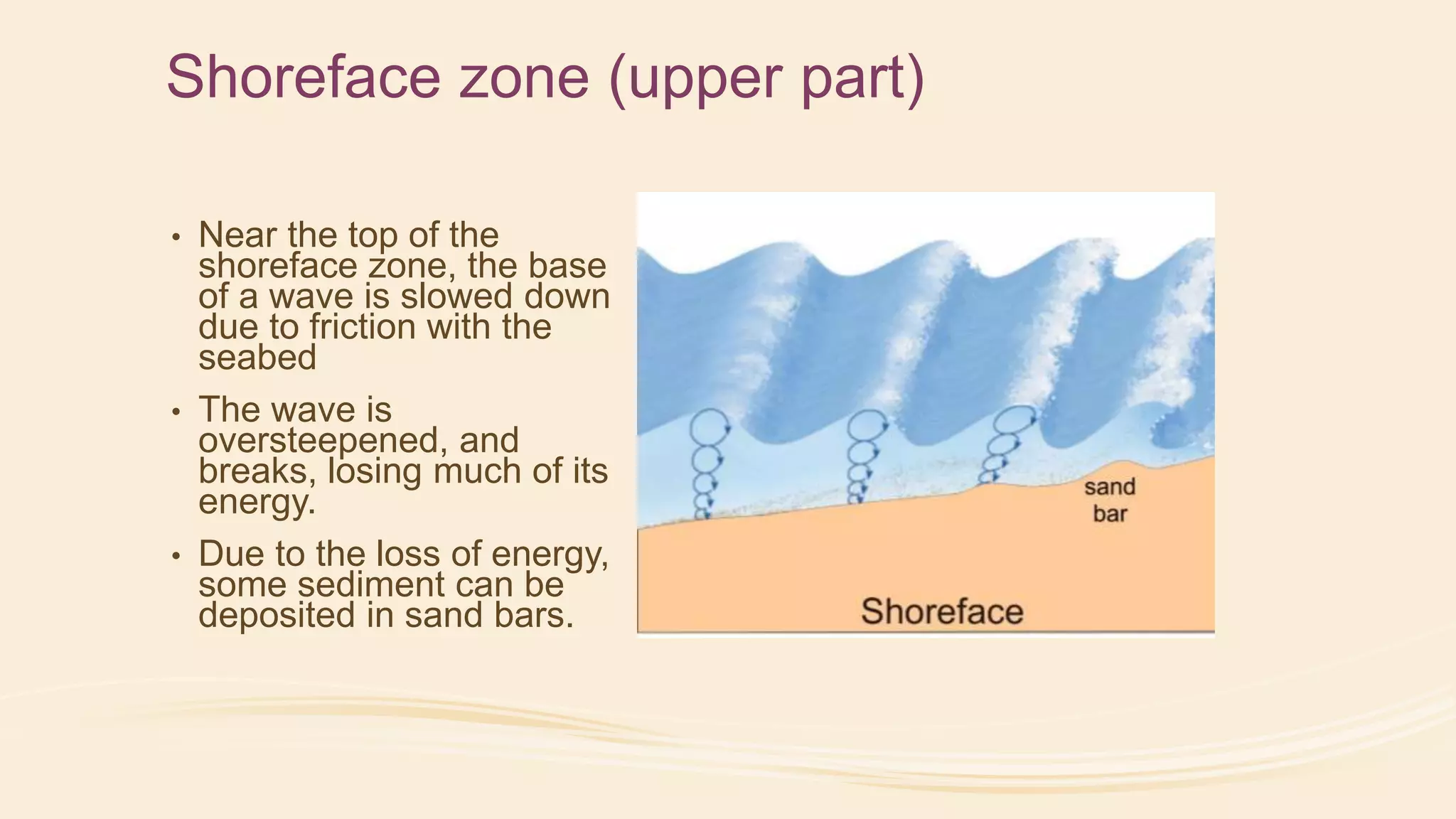 Shoreface zone (upper part)

• Near the top of the shoreface zone, the base of a wave is slowed down due to friction with the seabed

• The wave is oversteepened, and breaks, losing much of its energy.

• Due to the loss of energy, some sediment can be deposited in sand bars.

sand bar

Shoreface